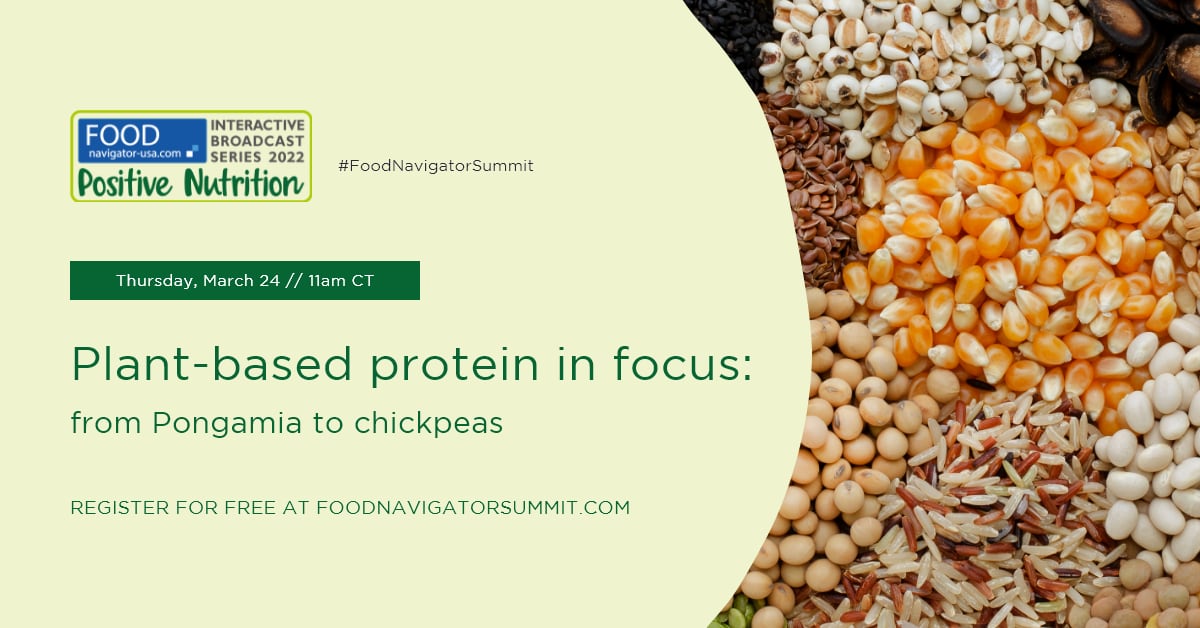 FOOD
navigator-usa.com
INTERACTIVE BROADCAST SERIES 2022
Positive Nutrition

#FoodNavigatorSummit

Thursday, March 24 // 11am CT

Plant-based protein in focus:

from Pongamia to chickpeas

REGISTER FOR FREE AT FOODNAVIGATORSUMMIT.COM